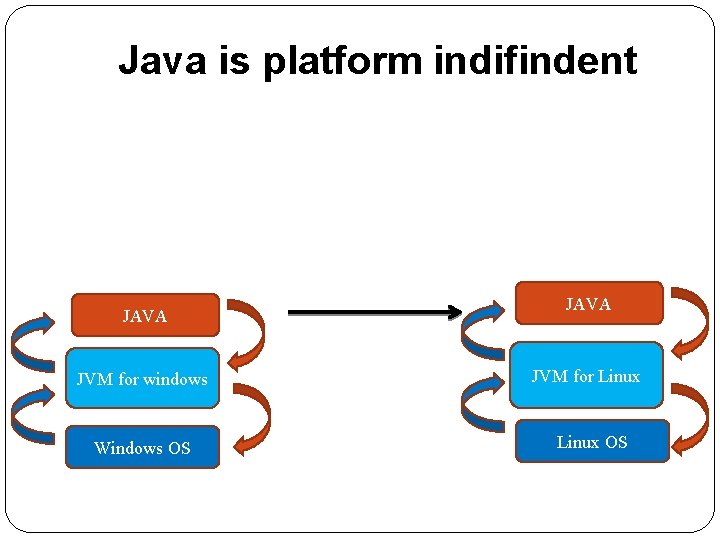 Java is platform indifindent

JAVA

JVM for windows

Windows OS

JAVA

JVM for Linux

Linux OS